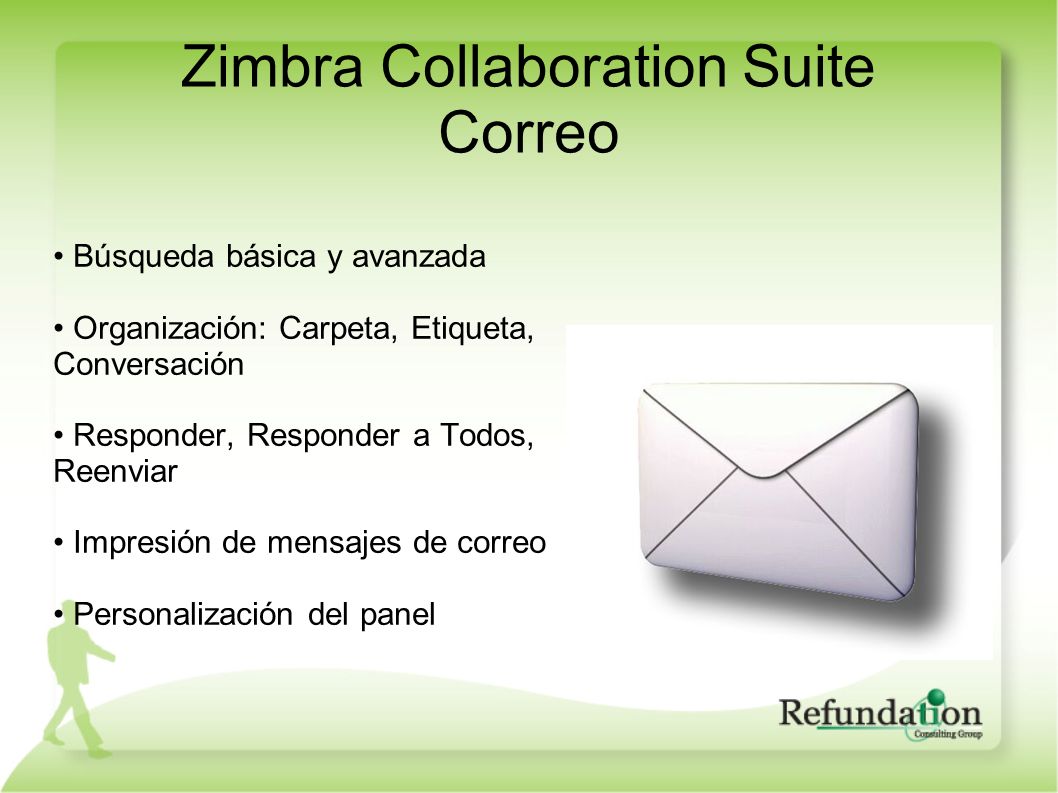 Zimbra Collaboration Suite
Correo

• Búsqueda básica y avanzada

• Organización: Carpeta, Etiqueta, Conversación

• Responder, Responder a Todos, Reenviar

• Impresión de mensajes de correo

• Personalización del panel

Refundation
Consulting Group